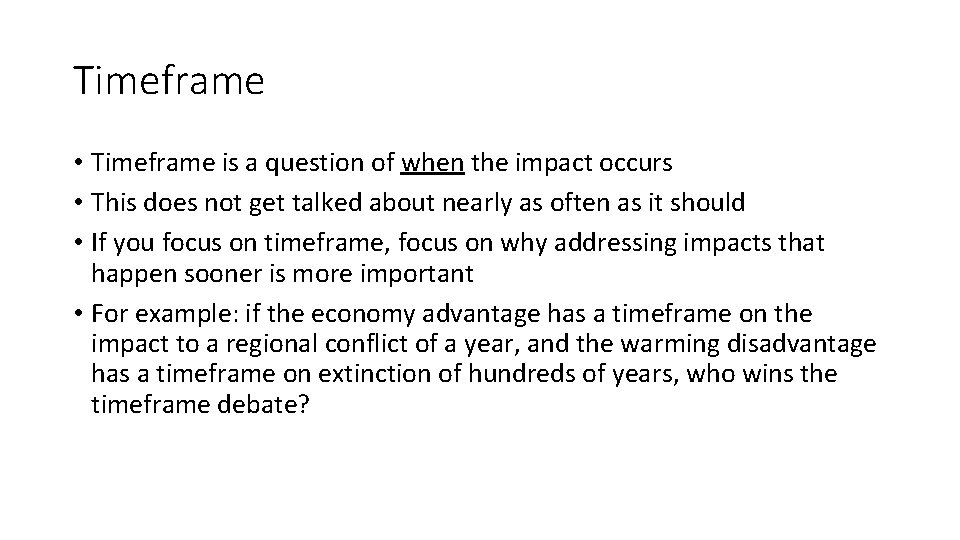 Timeframe

• Timeframe is a question of when the impact occurs
• This does not get talked about nearly as often as it should
• If you focus on timeframe, focus on why addressing impacts that happen sooner is more important
• For example: if the economy advantage has a timeframe on the impact to a regional conflict of a year, and the warming disadvantage has a timeframe on extinction of hundreds of years, who wins the timeframe debate?